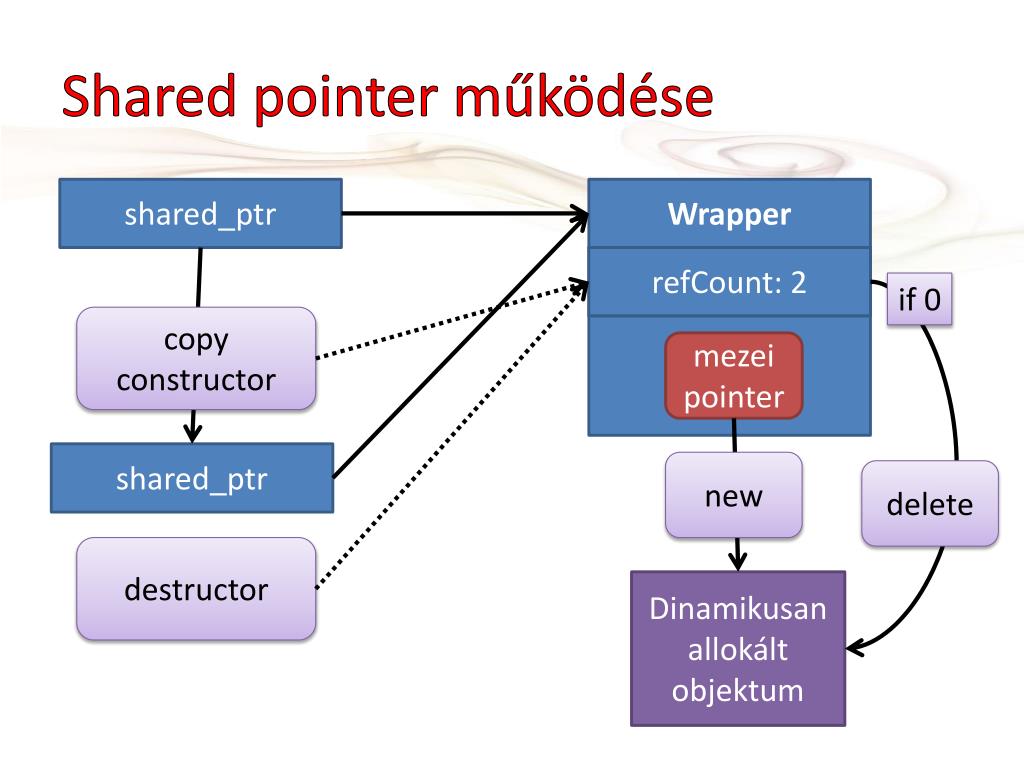 Shared pointer működése

shared_ptr

copy constructor

shared_ptr

destructor

Wrapper

refCount: 2

mezei pointer

if 0

new

delete

Dinamikusan allokált objektum